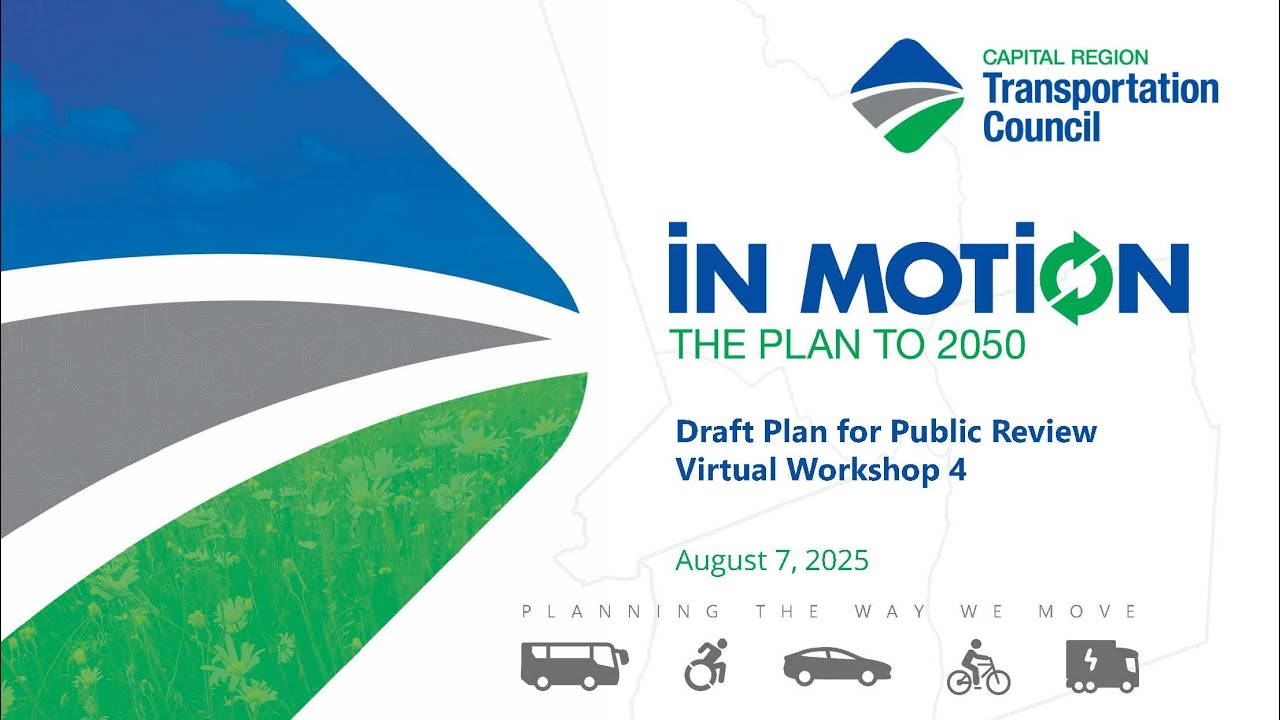 CAPITAL REGION
Transportation Council

IN MOTION
THE PLAN TO 2050

Draft Plan for Public Review
Virtual Workshop 4

August 7, 2025

PLANNING THE WAY WE MOVE